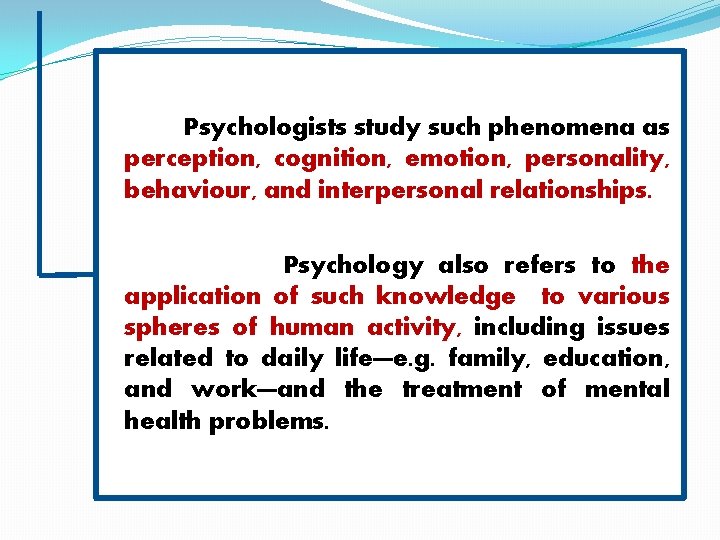 Psychologists study such phenomena as perception, cognition, emotion, personality, behaviour, and interpersonal relationships.

Psychology also refers to the application of such knowledge to various spheres of human activity, including issues related to daily life—e.g. family, education, and work—and the treatment of mental health problems.